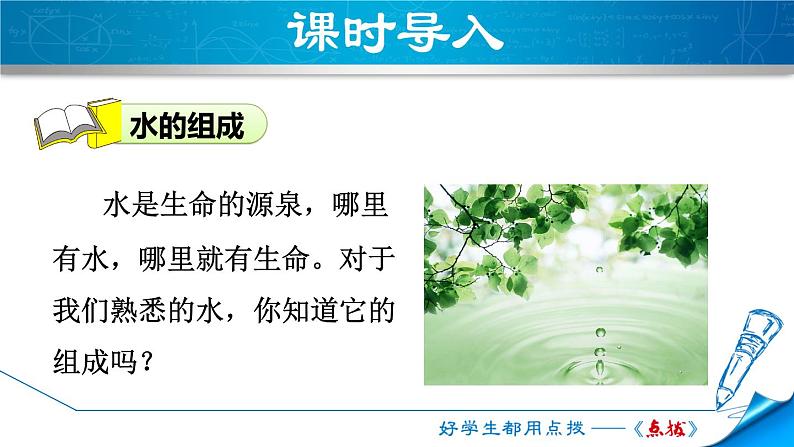 课时导入

水的组成

水是生命的源泉，哪里有水，哪里就有生命。对于我们熟悉的水，你知道它的组成吗？

好学生都用点拨——《点拨》